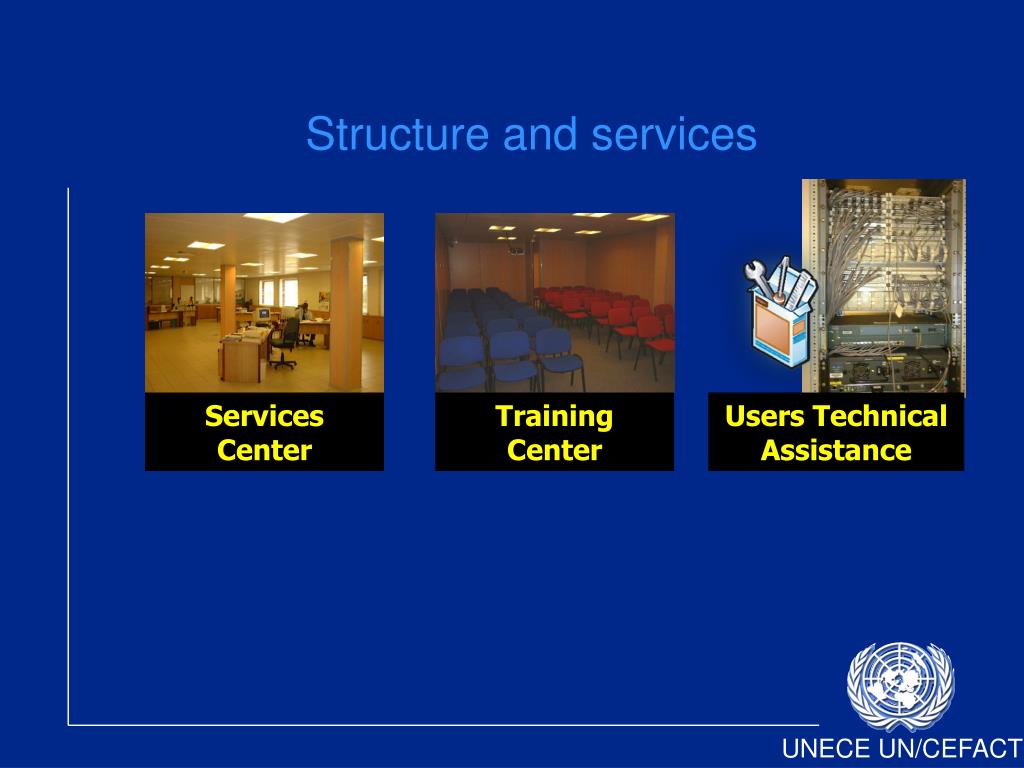 Structure and services

Services Center

Training Center

Users Technical Assistance

UNECE UN/CEFACT